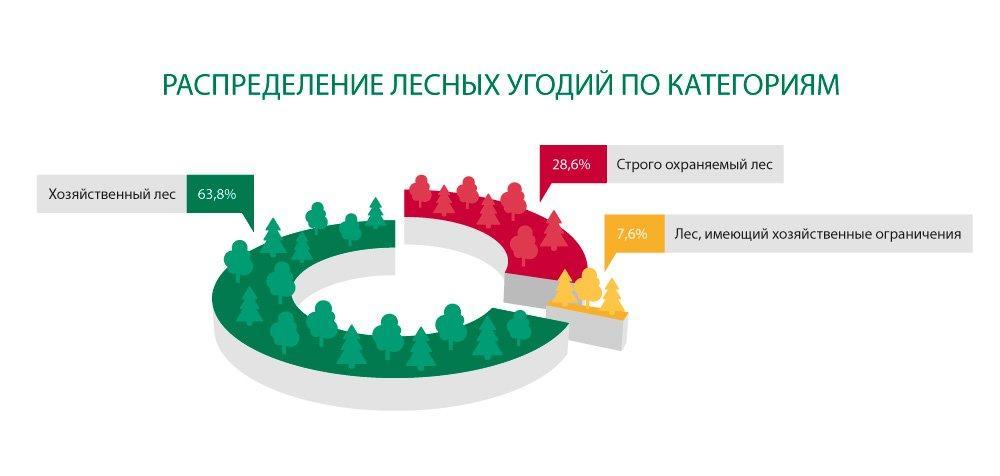 РАСПРЕДЕЛЕНИЕ ЛЕСНЫХ УГОДИЙ ПО КАТЕГОРИЯМ

Хозяйственный лес 63,8%

28,6% Строго охраняемый лес

7,6% Лес, имеющий хозяйственные ограничения